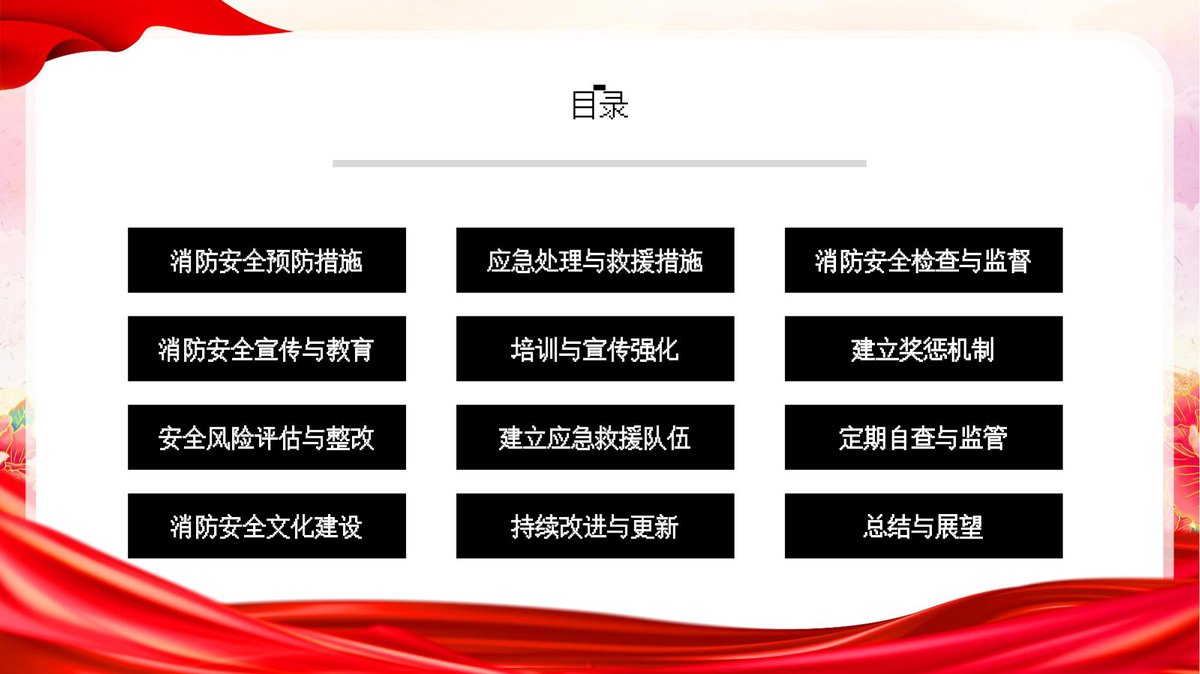 目录

消防安全预防措施

消防安全宣传与教育

安全风险评估与整改

消防安全文化建设

应急处理与救援措施

培训与宣传强化

建立应急救援队伍

持续改进与更新

消防安全检查与监督

建立奖惩机制

定期自查与监管

总结与展望